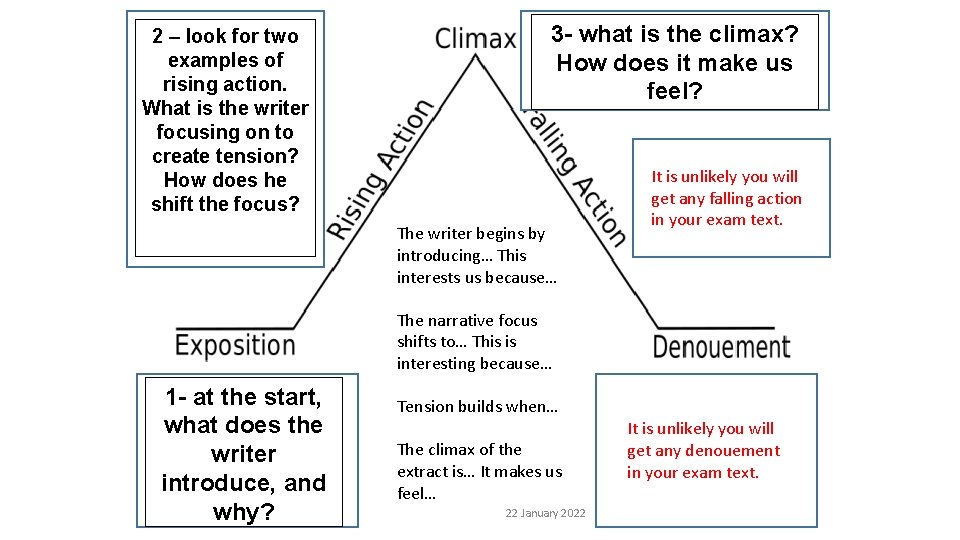 2 – look for two examples of rising action. What is the writer focusing on to create tension? How does he shift the focus?

Climax

3- what is the climax? How does it make us feel?

Rising Action

Falling Action

It is unlikely you will get any falling action in your exam text.

The writer begins by introducing… This interests us because…

The narrative focus shifts to… This is interesting because…

Tension builds when…

The climax of the extract is… It makes us feel…

Exposition

Denouement

1- at the start, what does the writer introduce, and why?

It is unlikely you will get any denouement in your exam text.

22 January 2022